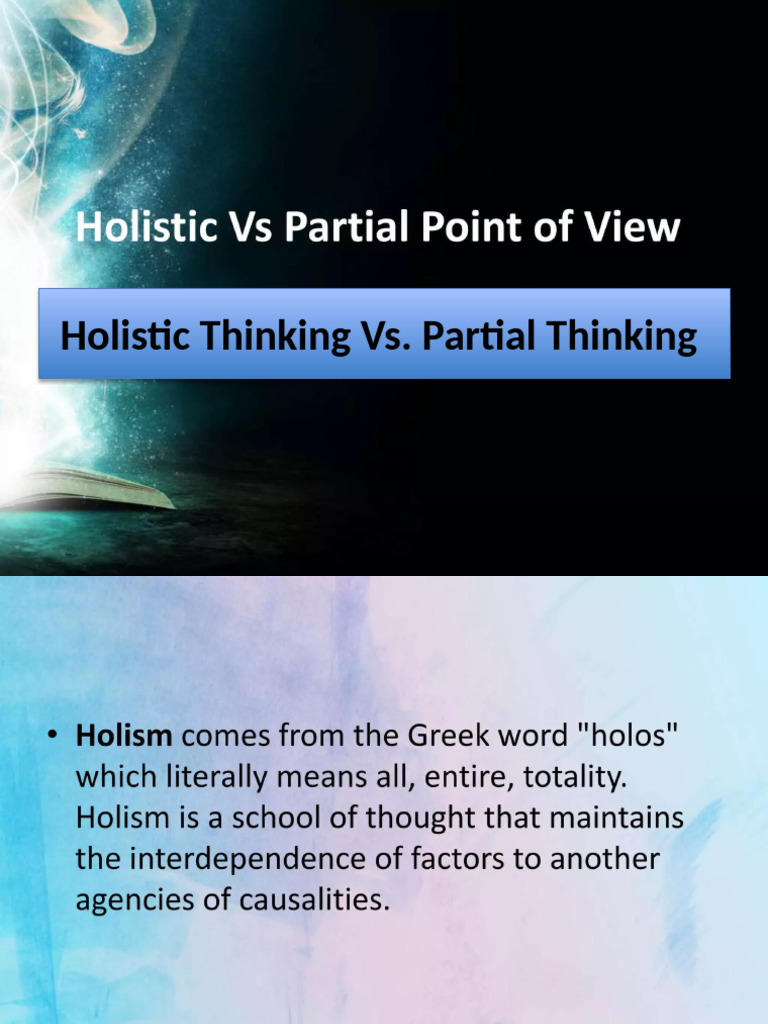 Holistic Vs Partial Point of View

Holistic Thinking Vs. Partial Thinking

• Holism comes from the Greek word "holos" which literally means all, entire, totality. Holism is a school of thought that maintains the interdependence of factors to another agencies of causalities.